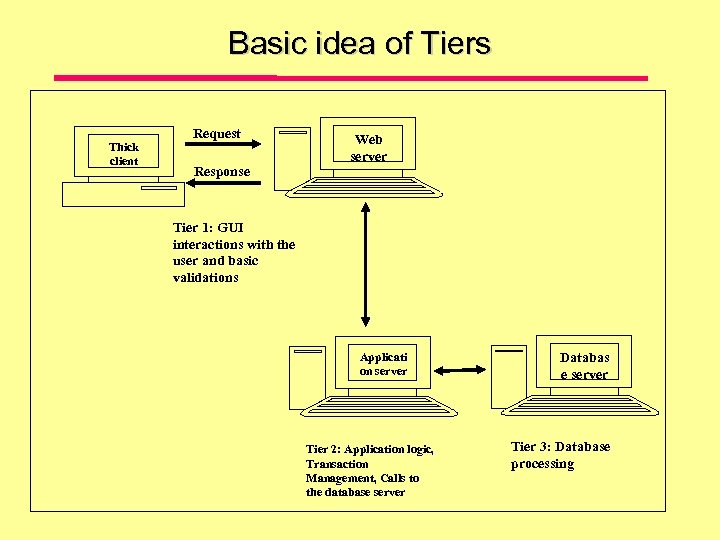 Basic idea of Tiers

Thick client

Request

Response

Web server

Tier 1: GUI interactions with the user and basic validations

Applicati on server

Databas e server

Tier 2: Application logic, Transaction Management, Calls to the database server

Tier 3: Database processing